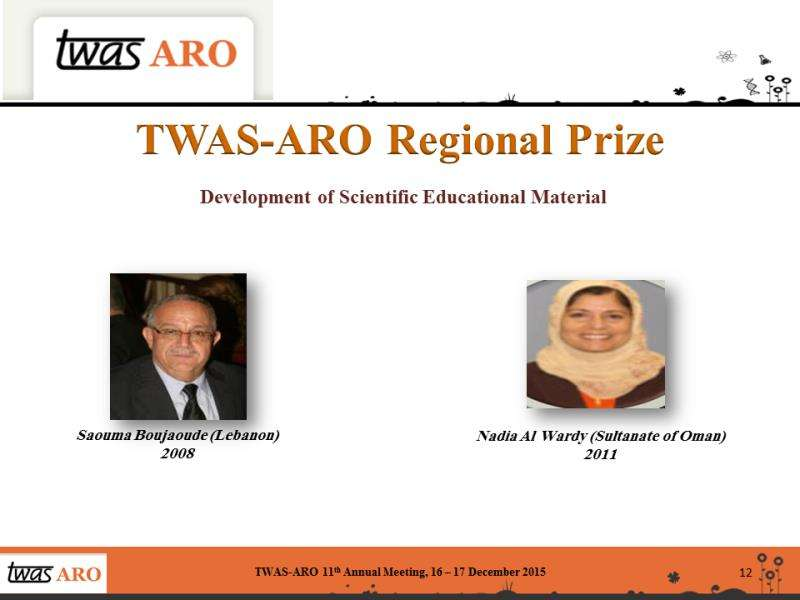 twas ARO

TWAS-ARO Regional Prize

Development of Scientific Educational Material

Saouma Boujaoude (Lebanon)
2008

Nadia Al Wardy (Sultanate of Oman)
2011

twas ARO

TWAS-ARO 11$^{th}$ Annual Meeting, 16 – 17 December 2015

12